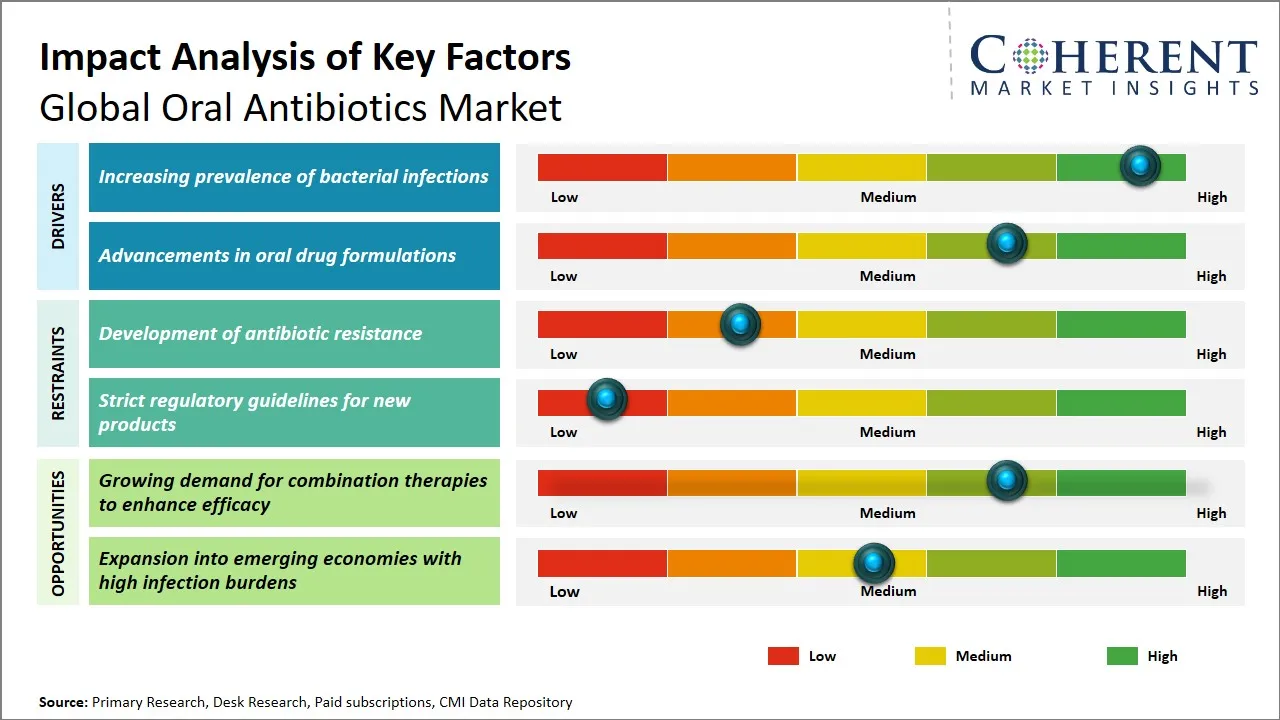 Impact Analysis of Key Factors
Global Oral Antibiotics Market

COHERENT
MARKET INSIGHTS

DRIVERS

Increasing prevalence of bacterial infections

Low Medium High

Advancements in oral drug formulations

Low Medium High

RESTRAINTS

Development of antibiotic resistance

Low Medium High

Strict regulatory guidelines for new products

Low Medium High

OPPORTUNITIES

Growing demand for combination therapies to enhance efficacy

Low Medium High

Expansion into emerging economies with high infection burdens

Low Medium High

Low Medium High

Source: Primary Research, Desk Research, Paid subscriptions, CMI Data Repository